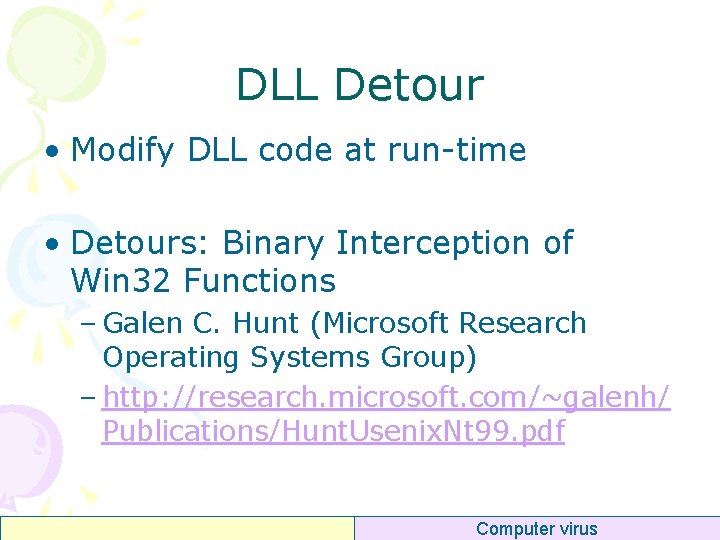 DLL Detour

• Modify DLL code at run-time

• Detours: Binary Interception of Win32 Functions

– Galen C. Hunt (Microsoft Research Operating Systems Group)

– http://research.microsoft.com/~galenh/Publications/HuntUsenixNt99.pdf

Computer virus